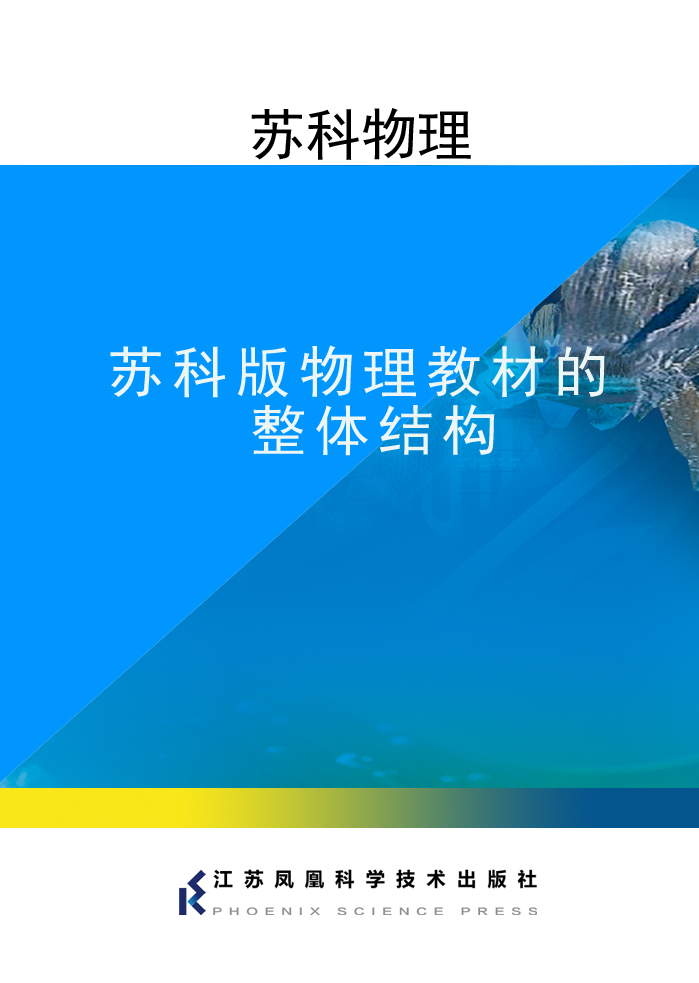 苏科物理

苏科版物理教材的整体结构

江苏凤凰科学技术出版社
PHOENIX SCIENCE PRESS